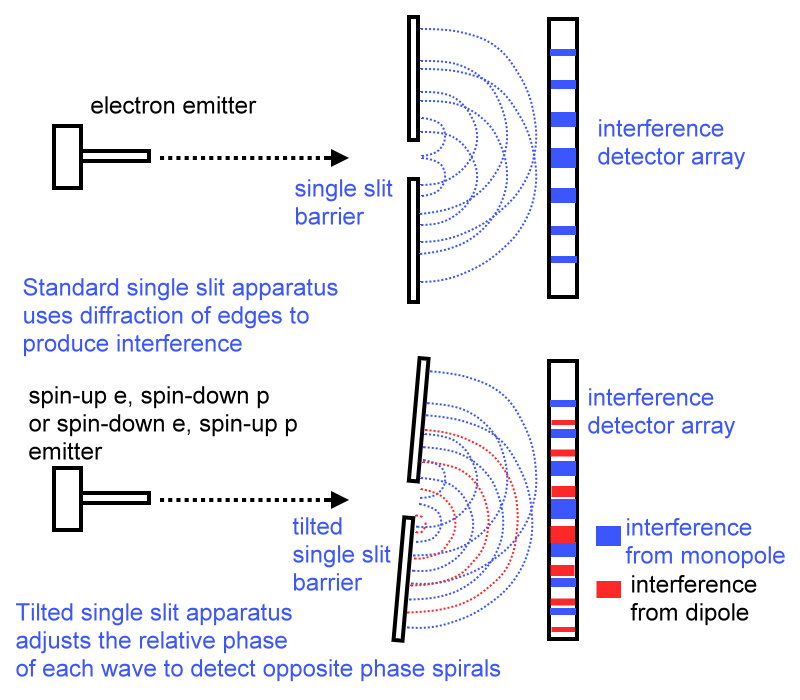 electron emitter

single slit barrier

interference detector array

Standard single slit apparatus uses diffraction of edges to produce interference

spin-up e, spin-down p or spin-down e, spin-up p emitter

tilted single slit barrier

interference detector array

interference from monopole

interference from dipole

Tilted single slit apparatus adjusts the relative phase of each wave to detect opposite phase spirals